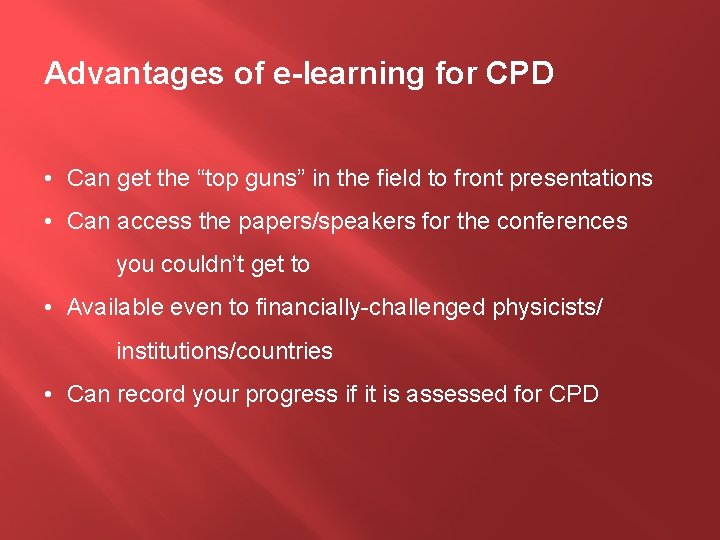 Advantages of e-learning for CPD

• Can get the “top guns” in the field to front presentations
• Can access the papers/speakers for the conferences you couldn’t get to
• Available even to financially-challenged physicists/ institutions/countries
• Can record your progress if it is assessed for CPD